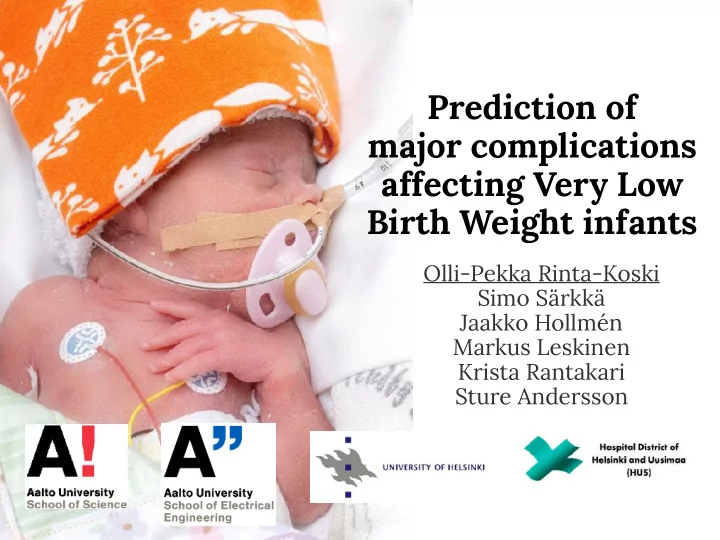 Prediction of major complications affecting Very Low Birth Weight infants

Olli-Pekka Rinta-Koski
Simo Särkkä
Jaakko Hollmén
Markus Leskinen
Krista Rantakari
Sture Andersson

A!
Aalto University
School of Science

A"
Aalto University
School of Electrical Engineering

UNIVERSITY OF HELSINKI

Hospital District of Helsinki and Uusimaa (HUS)